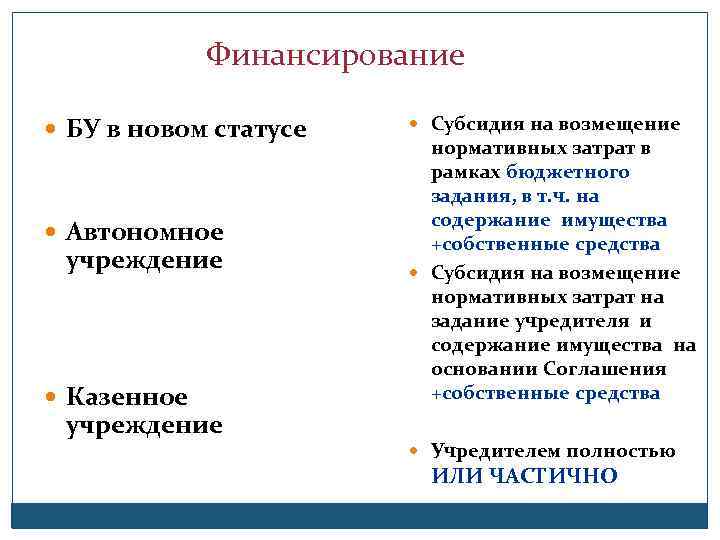 Финансирование

БУ в новом статусе

Автономное учреждение

Казенное учреждение

Субсидия на возмещение нормативных затрат в рамках бюджетного задания, в т.ч. на содержание имущества +собственные средства

Субсидия на возмещение нормативных затрат на задание учредителя и содержание имущества на основании Соглашения +собственные средства

Учредителем полностью ИЛИ ЧАСТИЧНО